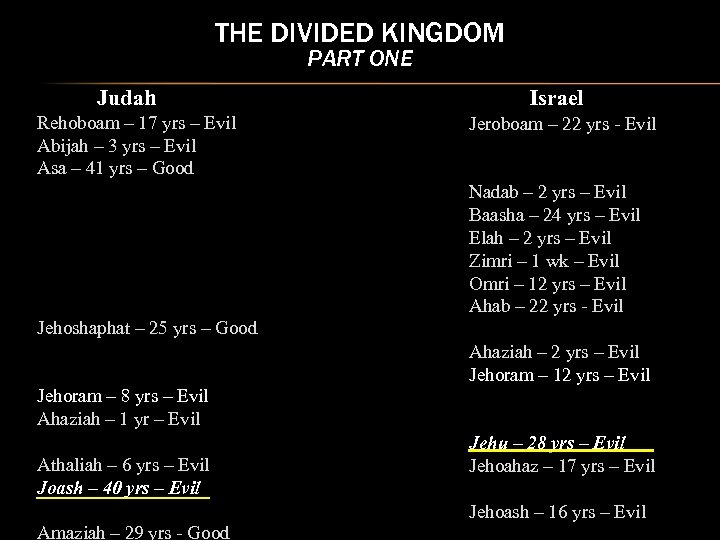 THE DIVIDED KINGDOM
PART ONE

Judah
Rehoboam – 17 yrs – Evil
Abijah – 3 yrs – Evil
Asa – 41 yrs – Good

Jehoshaphat – 25 yrs – Good

Jehoram – 8 yrs – Evil
Ahaziah – 1 yr – Evil

Athaliah – 6 yrs – Evil
Joash – 40 yrs – Evil

Amaziah – 29 yrs - Good

Israel
Jeroboam – 22 yrs - Evil

Nadab – 2 yrs – Evil
Baasha – 24 yrs – Evil
Elah – 2 yrs – Evil
Zimri – 1 wk – Evil
Omri – 12 yrs – Evil
Ahab – 22 yrs - Evil

Ahaziah – 2 yrs – Evil
Jehoram – 12 yrs – Evil

Jehu – 28 yrs – Evil
Jehoahaz – 17 yrs – Evil

Jehoash – 16 yrs – Evil